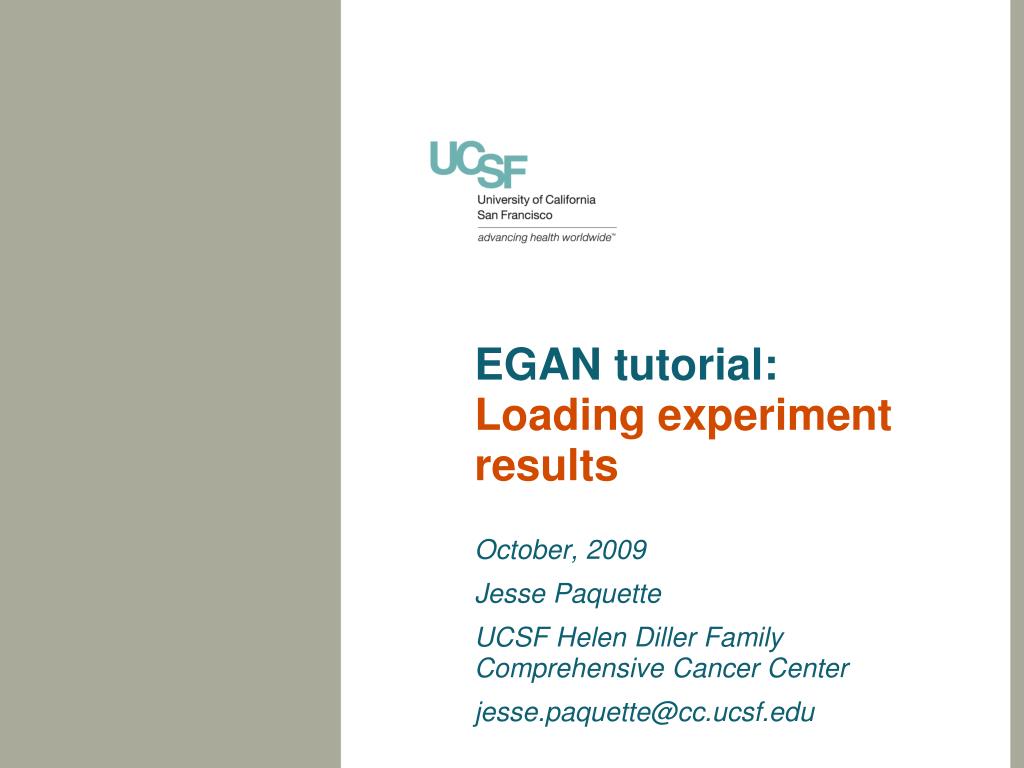 UCSF
University of California
San Francisco
advancing health worldwide™

EGAN tutorial:
Loading experiment results

October, 2009

Jesse Paquette

UCSF Helen Diller Family Comprehensive Cancer Center

jesse.paquette@cc.ucsf.edu